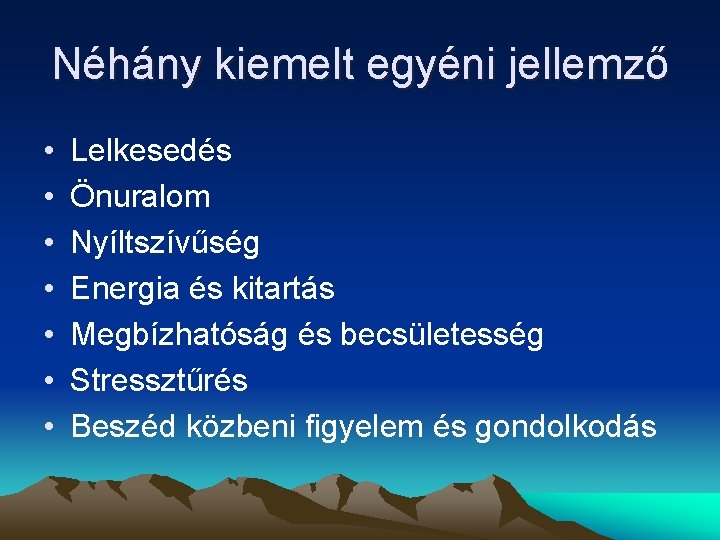 Néhány kiemelt egyéni jellemző

• Lelkesedés
• Önuralom
• Nyíltszívűség
• Energia és kitartás
• Megbízhatóság és becsületesség
• Stressztűrés
• Beszéd közbeni figyelem és gondolkodás